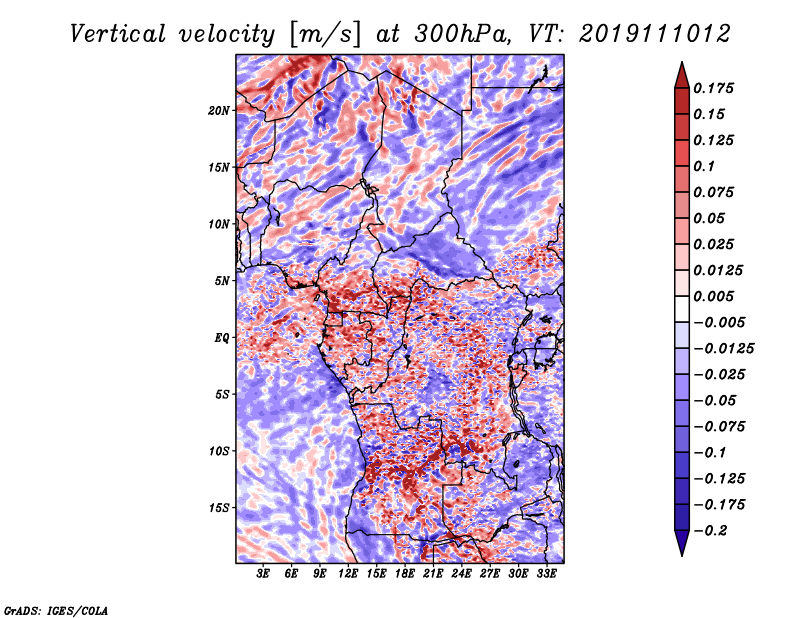 Vertical velocity [m/s] at 300hPa, VT: 2019111012

20N
15N
10N
5N
EQ
5S
10S
15S

3E 6E 9E 12E 15E 18E 21E 24E 27E 30E 33E

0.175
0.15
0.125
0.1
0.075
0.05
0.025
0.0125
0.005
−0.005
−0.0125
−0.025
−0.05
−0.075
−0.1
−0.125
−0.175
−0.2

GrADS: IGES/COLA